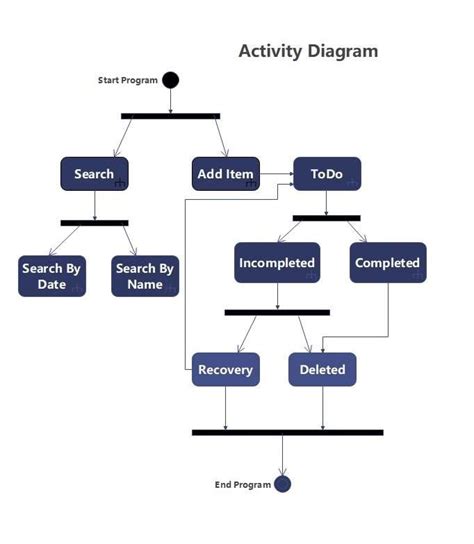 Activity Diagram

Start Program

Search

Add Item

ToDo

Search By Date

Search By Name

Incompleted

Completed

Recovery

Deleted

End Program